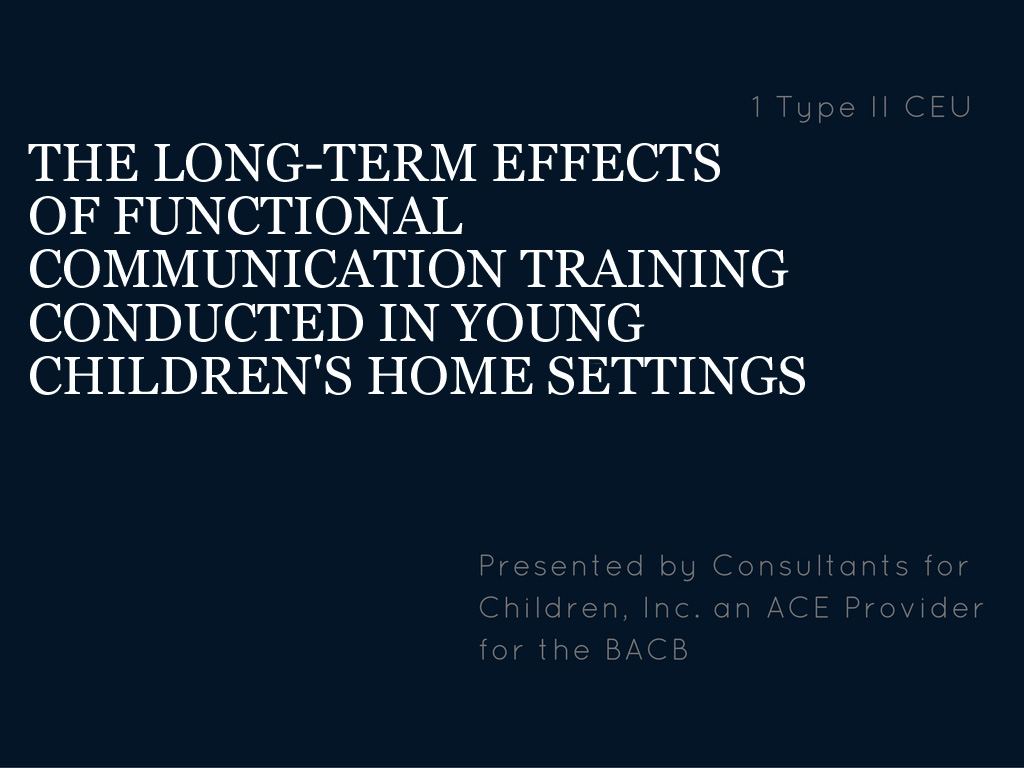 1 Type II CEU

THE LONG-TERM EFFECTS OF FUNCTIONAL COMMUNICATION TRAINING CONDUCTED IN YOUNG CHILDREN'S HOME SETTINGS

Presented by Consultants for Children, Inc. an ACE Provider for the BACB